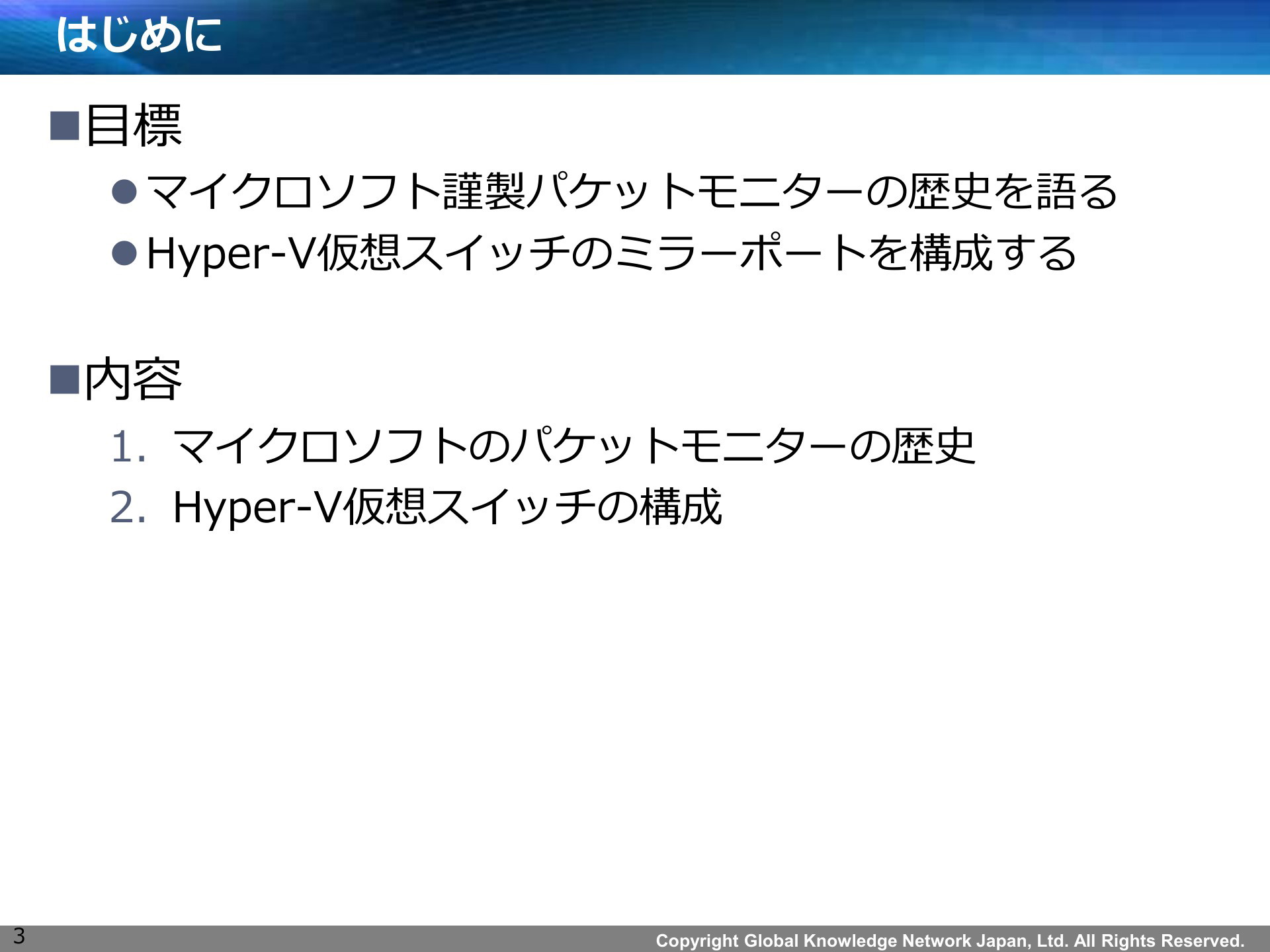 はじめに

■目標

●マイクロソフト謹製パケットモニターの歴史を語る

●Hyper-V仮想スイッチのミラーポートを構成する

■内容

1. マイクロソフトのパケットモニターの歴史

2. Hyper-V仮想スイッチの構成

3

Copyright Global Knowledge Network Japan, Ltd. All Rights Reserved.